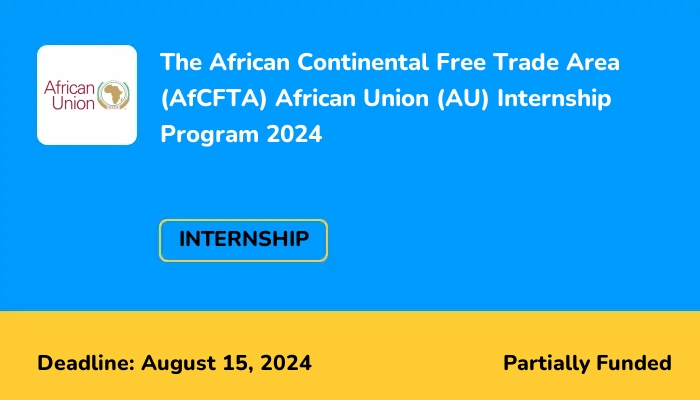 African Union

The African Continental Free Trade Area (AfCFTA) African Union (AU) Internship Program 2024

INTERNSHIP

Deadline: August 15, 2024

Partially Funded